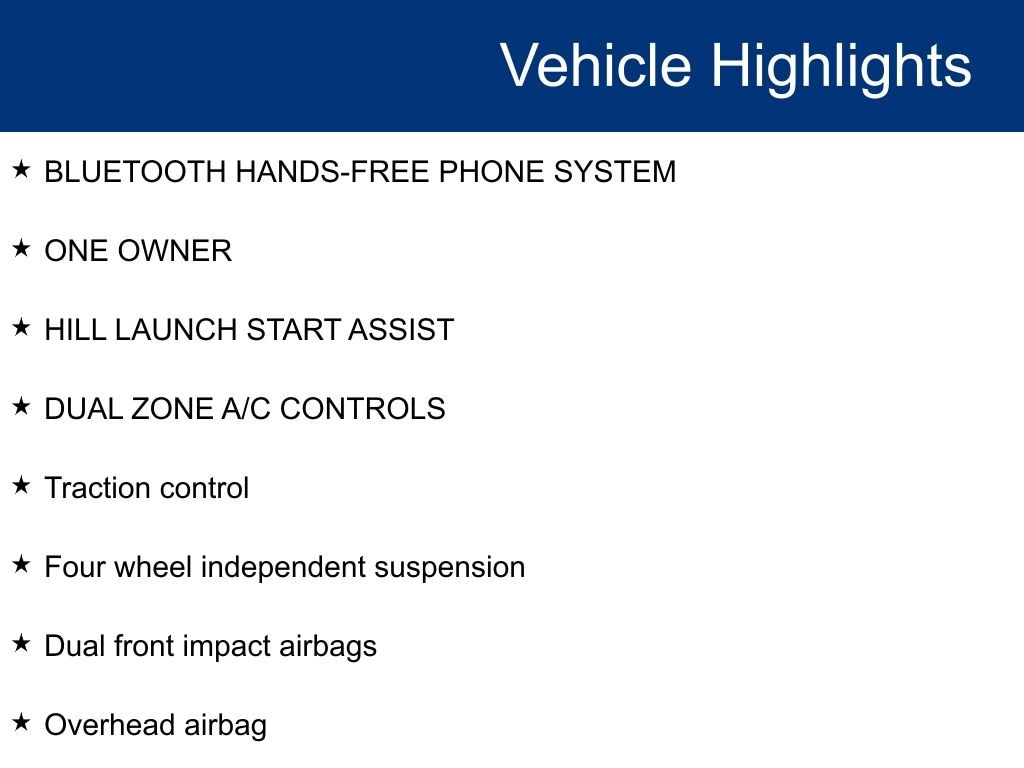 Vehicle Highlights

★ BLUETOOTH HANDS-FREE PHONE SYSTEM

★ ONE OWNER

★ HILL LAUNCH START ASSIST

★ DUAL ZONE A/C CONTROLS

★ Traction control

★ Four wheel independent suspension

★ Dual front impact airbags

★ Overhead airbag